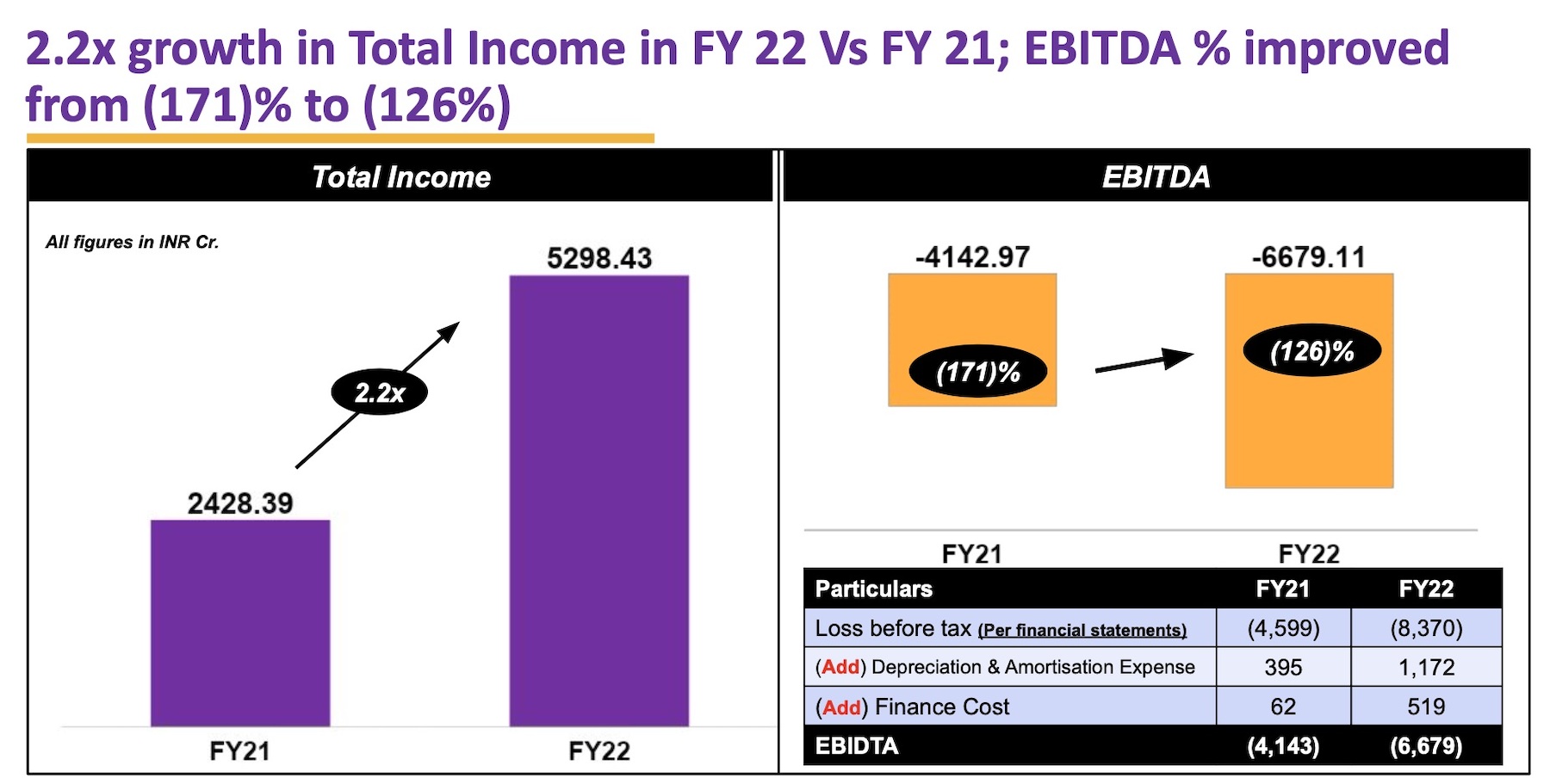 2.2x growth in Total Income in FY 22 Vs FY 21; EBITDA % improved from (171)% to (126%)

Total Income

All figures in INR Cr.

5298.43

2.2x

2428.39

FY21

FY22

EBITDA

-4142.97

-6679.11

(171)%

(126)%

FY21

FY22

| Particulars | FY21 | FY22 |
|---|---|---|
| Loss before tax (Per financial statements) | (4,599) | (8,370) |
| (Add) Depreciation & Amortisation Expense | 395 | 1,172 |
| (Add) Finance Cost | 62 | 519 |
| EBIDTA | (4,143) | (6,679) |